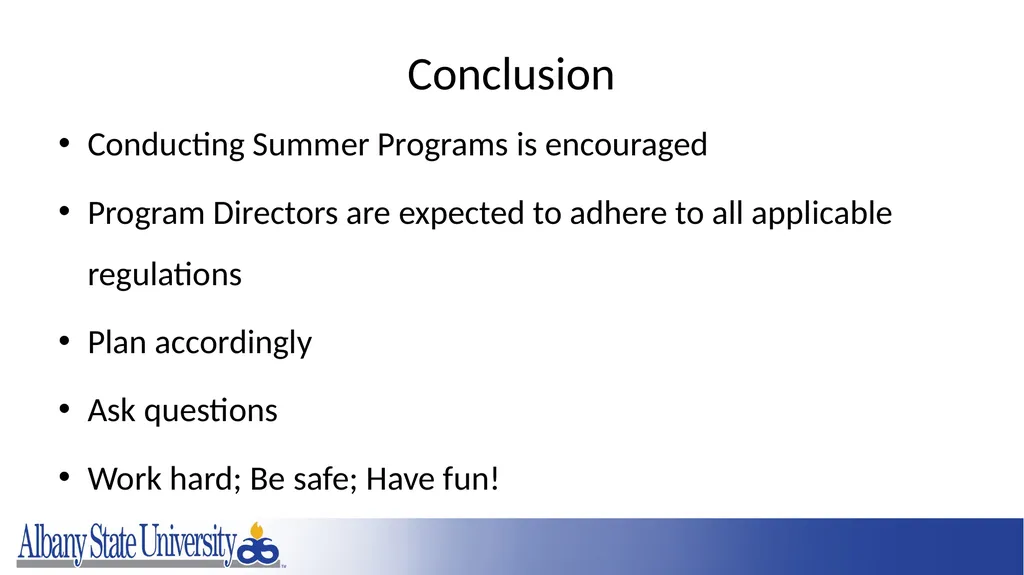 Conclusion

• Conducting Summer Programs is encouraged

• Program Directors are expected to adhere to all applicable regulations

• Plan accordingly

• Ask questions

• Work hard; Be safe; Have fun!

Albany State University